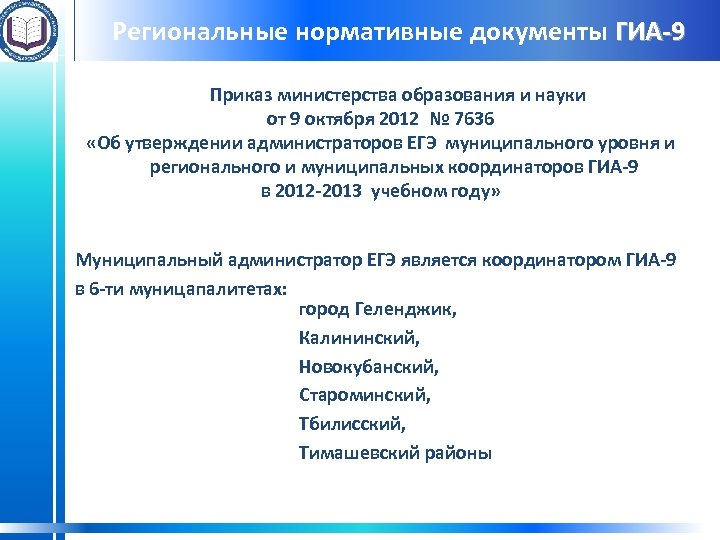 Региональные нормативные документы ГИА-9

Приказ министерства образования и науки
от 9 октября 2012 № 7636
«Об утверждении администраторов ЕГЭ муниципального уровня и регионального и муниципальных координаторов ГИА-9
в 2012-2013 учебном году»

Муниципальный администратор ЕГЭ является координатором ГИА-9 в 6-ти муницапалитетах:
город Геленджик,
Калининский,
Новокубанский,
Староминский,
Тбилисский,
Тимашевский районы